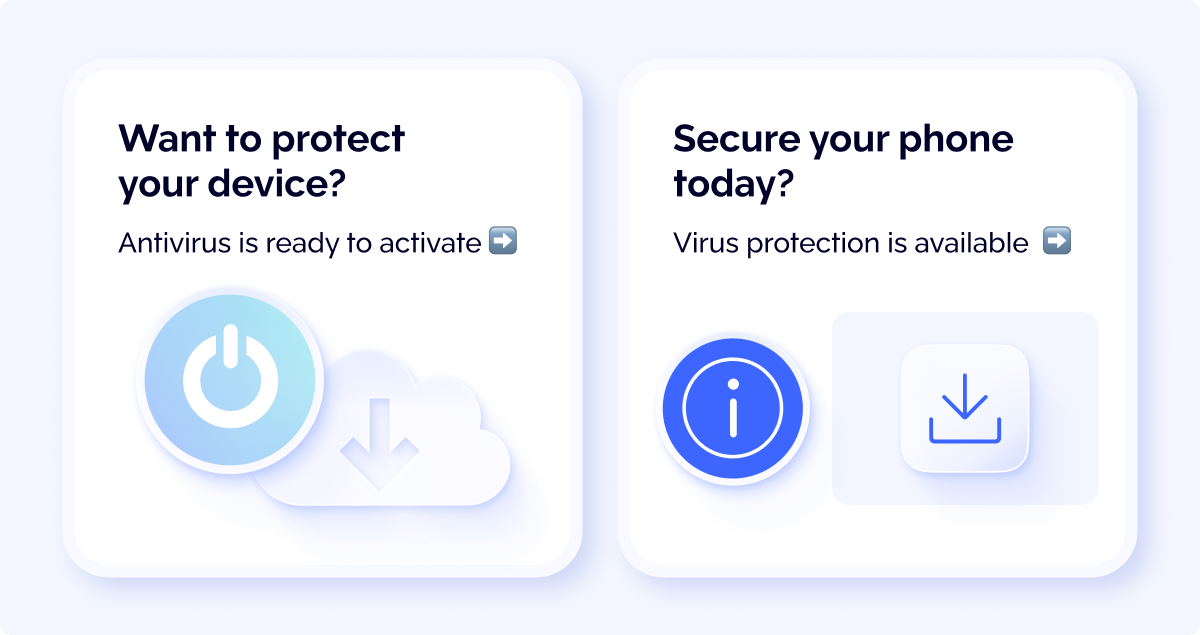 Want to protect your device?

Antivirus is ready to activate ➡️

Secure your phone today?

Virus protection is available ➡️